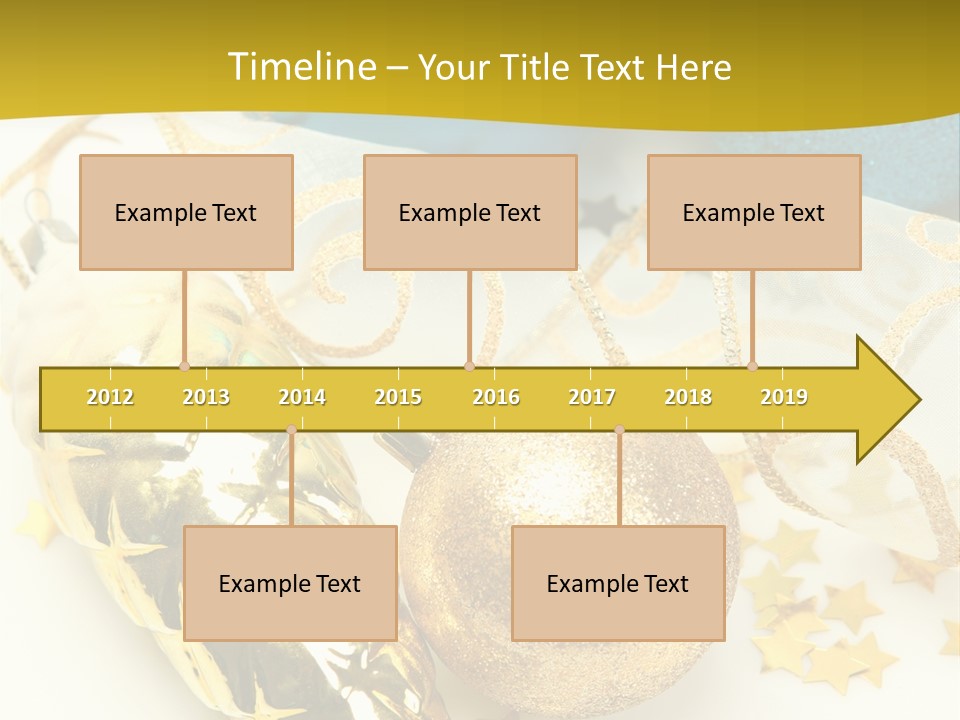 Timeline – Your Title Text Here

Example Text

Example Text

Example Text

2012 2013 2014 2015 2016 2017 2018 2019

Example Text

Example Text